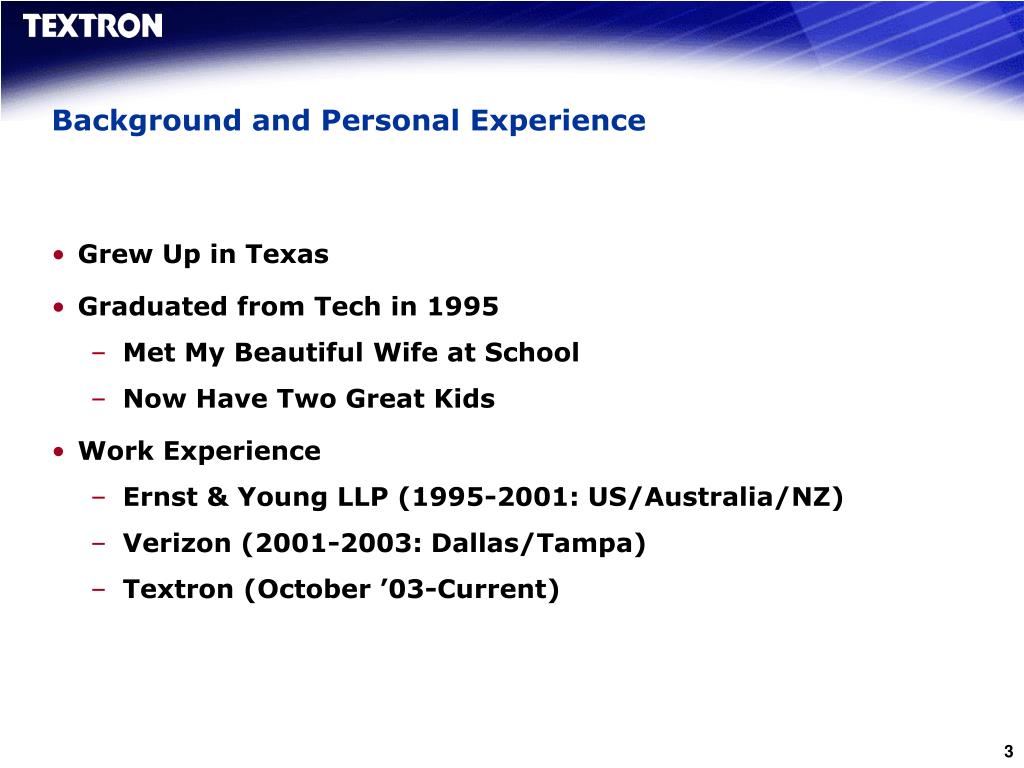 TEXTRON

Background and Personal Experience

• Grew Up in Texas
• Graduated from Tech in 1995
– Met My Beautiful Wife at School
– Now Have Two Great Kids
• Work Experience
– Ernst & Young LLP (1995-2001: US/Australia/NZ)
– Verizon (2001-2003: Dallas/Tampa)
– Textron (October ’03-Current)

3